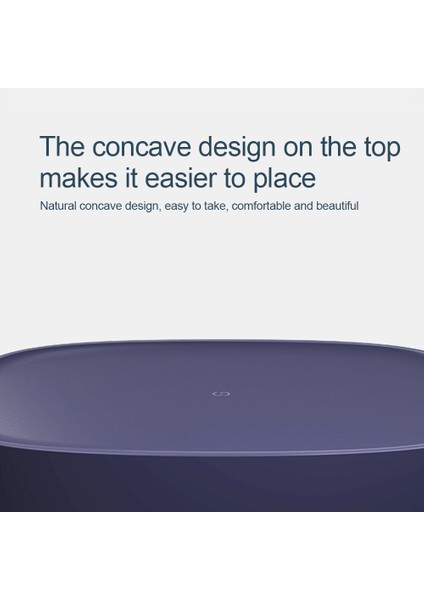 The concave design on the top makes it easier to place

Natural concave design, easy to take, comfortable and beautiful